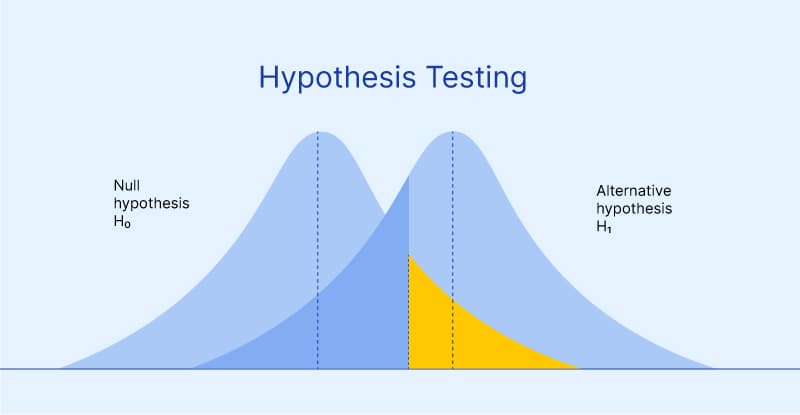 Hypothesis Testing

Null hypothesis $H_0$

Alternative hypothesis $H_1$